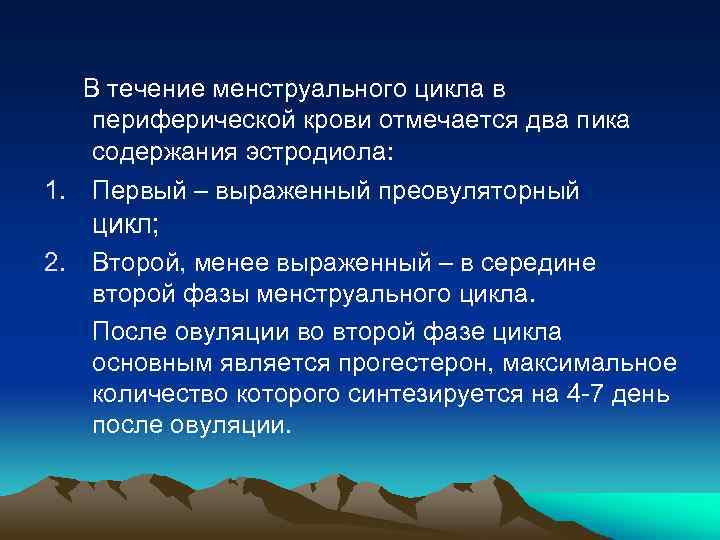 В течение менструального цикла в периферической крови отмечается два пика содержания эстродиола:

1. Первый – выраженный преовуляторный цикл;
2. Второй, менее выраженный – в середине второй фазы менструального цикла.

После овуляции во второй фазе цикла основным является прогестерон, максимальное количество которого синтезируется на 4-7 день после овуляции.